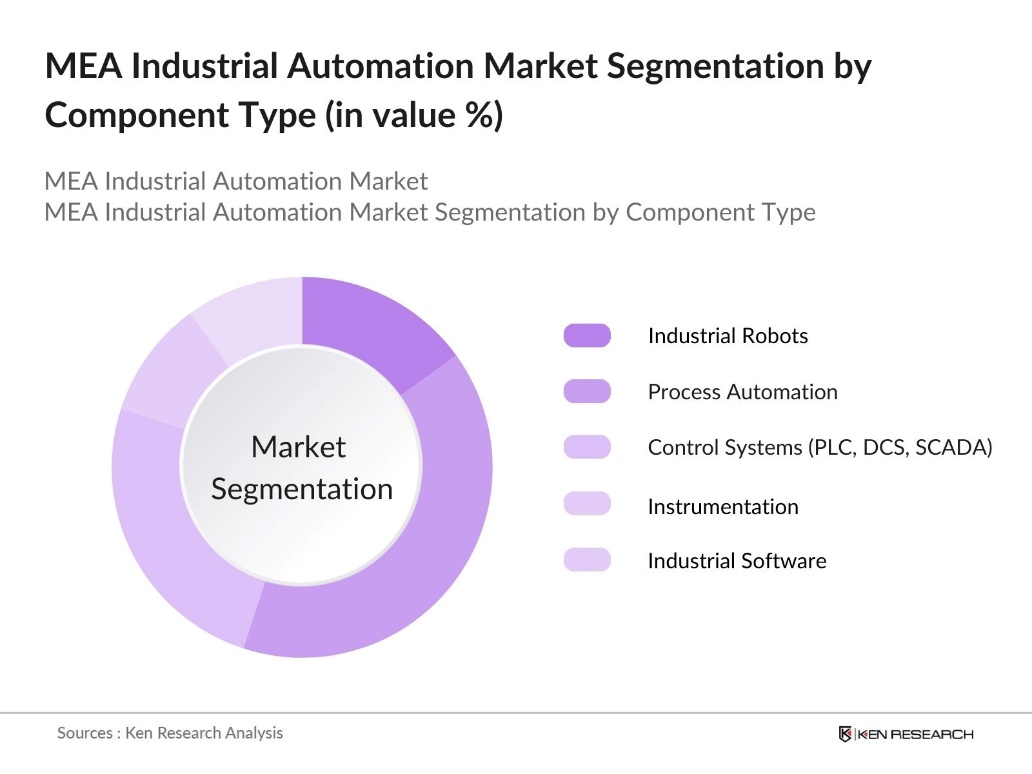 MEA Industrial Automation Market Segmentation by Component Type (in value %)

MEA Industrial Automation Market
MEA Industrial Automation Market Segmentation by Component Type

Market Segmentation

Industrial Robots
Process Automation
Control Systems (PLC, DCS, SCADA)
Instrumentation
Industrial Software

Sources : Ken Research Analysis

KEN RESEARCH